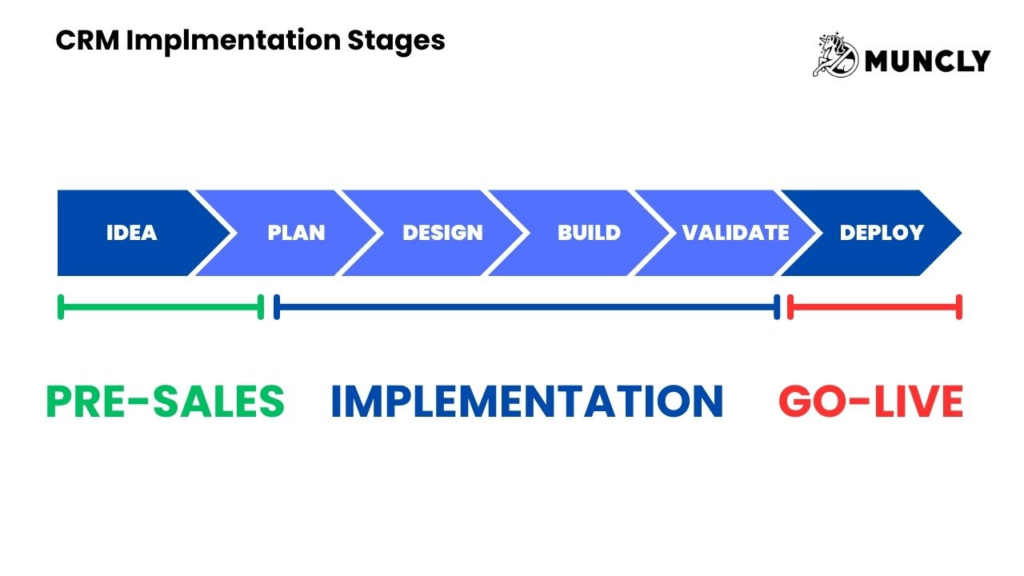 CRM Implmentation Stages

MUNCLY

IDEA
PLAN
DESIGN
BUILD
VALIDATE
DEPLOY

PRE-SALES
IMPLEMENTATION
GO-LIVE